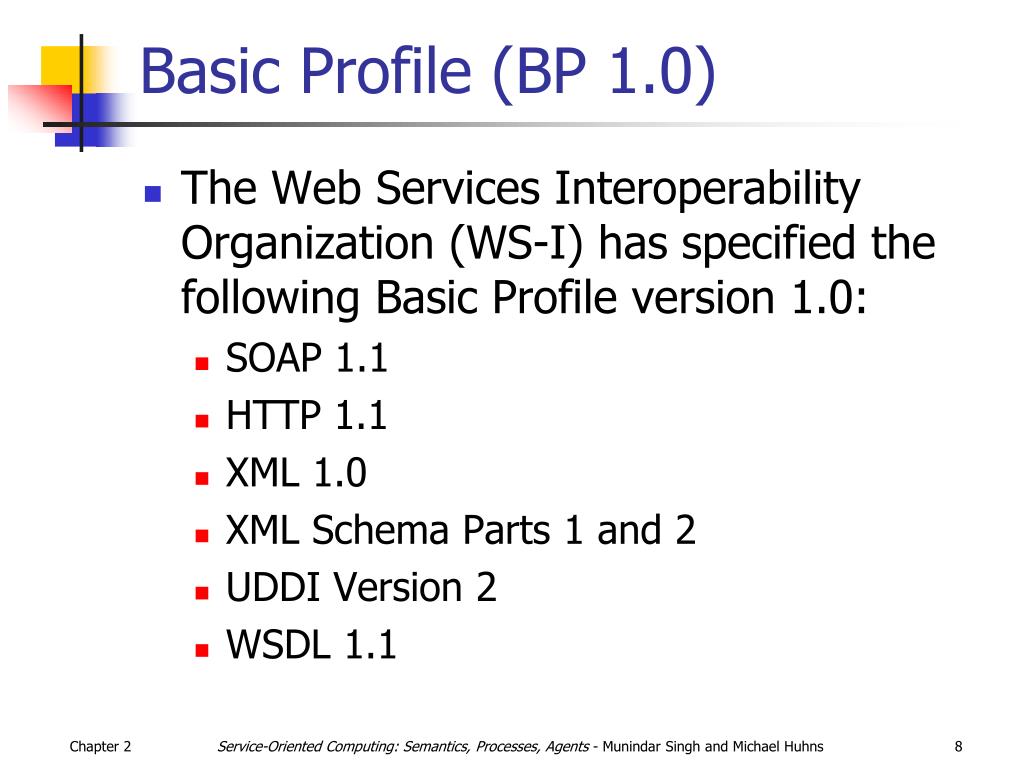 Basic Profile (BP 1.0)

The Web Services Interoperability Organization (WS-I) has specified the following Basic Profile version 1.0:

SOAP 1.1
HTTP 1.1
XML 1.0
XML Schema Parts 1 and 2
UDDI Version 2
WSDL 1.1

Chapter 2

Service-Oriented Computing: Semantics, Processes, Agents - Munindar Singh and Michael Huhns

8